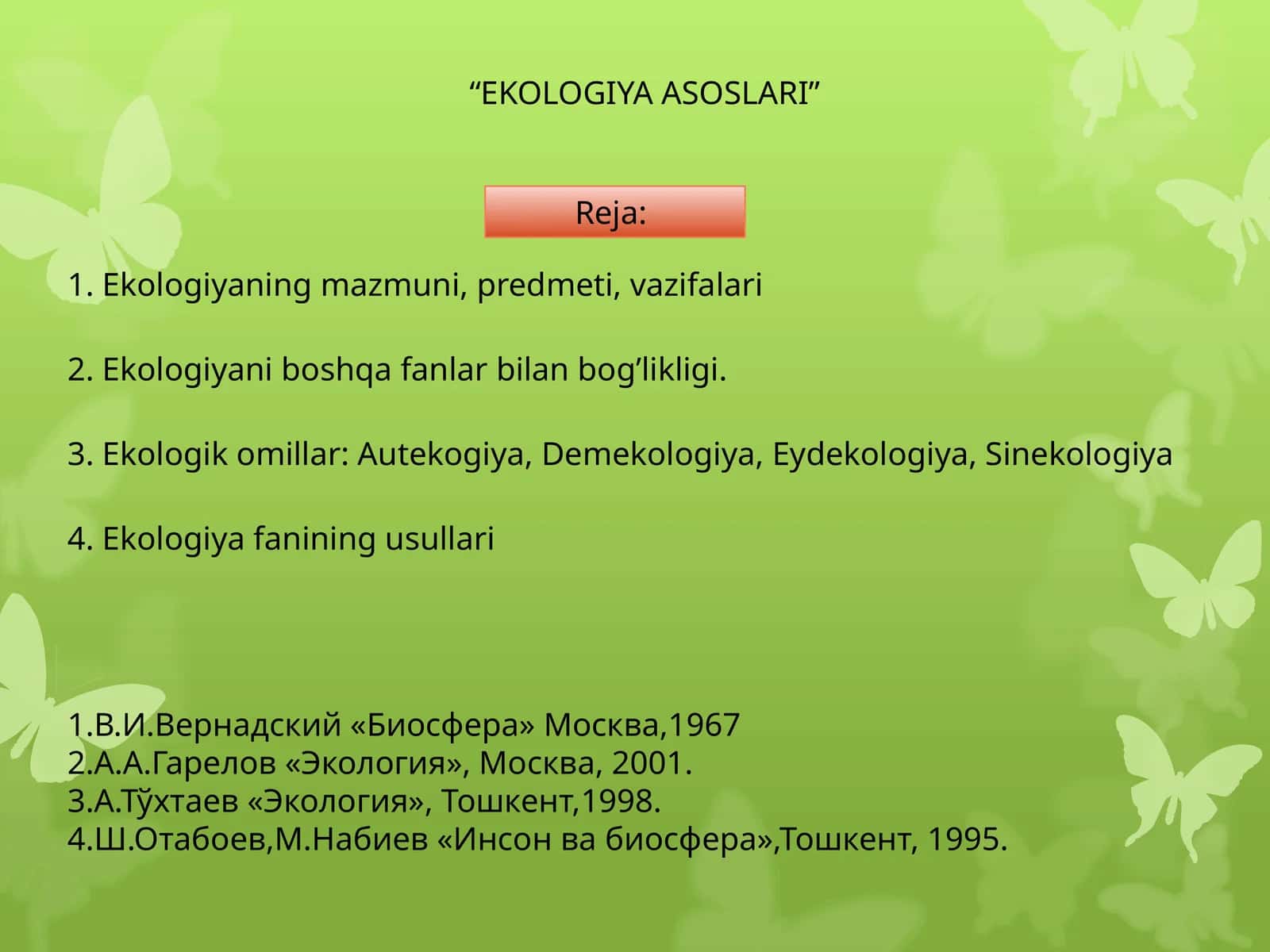 “EKOLOGIYA ASOSLARI”

Reja:

1. Ekologiyaning mazmuni, predmeti, vazifalari

2. Ekologiyani boshqa fanlar bilan bog’likligi.

3. Ekologik omillar: Autekogiya, Demekologiya, Eydekologiya, Sinekologiya

4. Ekologiya fanining usullari

1.В.И.Вернадский «Биосфера» Москва,1967
2.А.А.Гарелов «Экология», Москва, 2001.
3.А.Тўхтаев «Экология», Тошкент,1998.
4.Ш.Отабоев,М.Набиев «Инсон ва биосфера»,Тошкент, 1995.